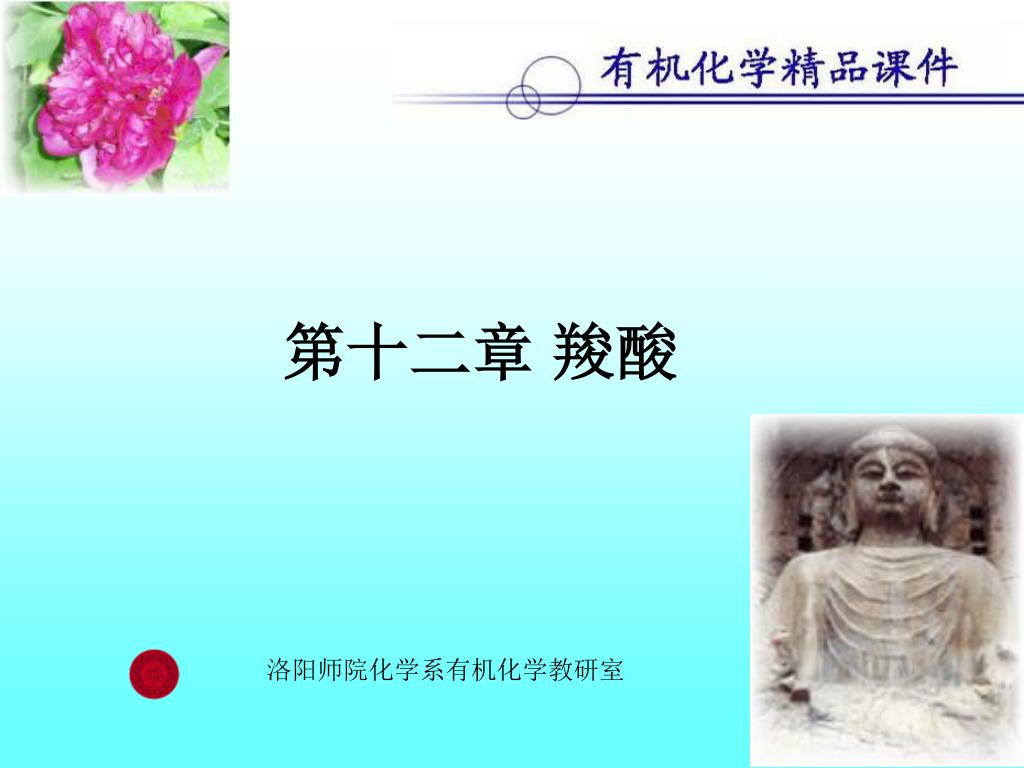 有机化学精品课件

第十二章 羧酸

洛阳师院化学系有机化学教研室